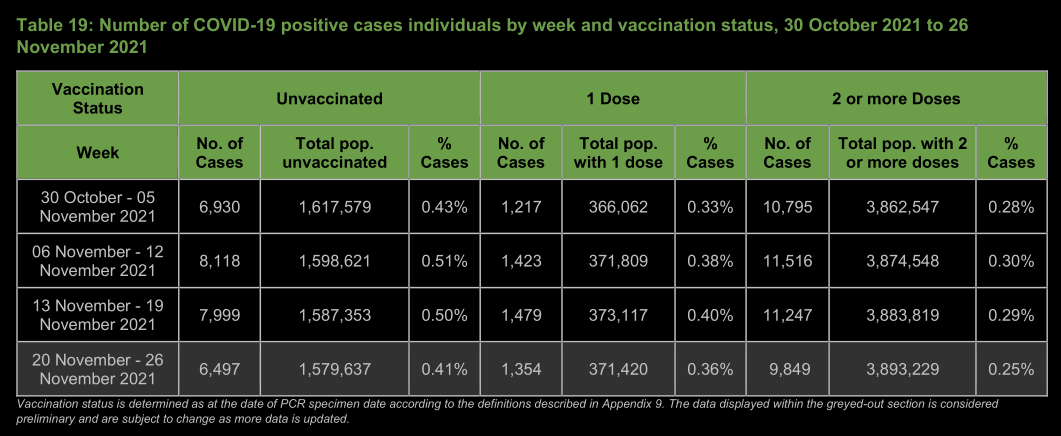 Table 19: Number of COVID-19 positive cases individuals by week and vaccination status, 30 October 2021 to 26 November 2021

| Vaccination Status | Unvaccinated | | | 1 Dose | | | 2 or more Doses | | |
|---|---|---|---|---|---|---|---|---|---|
| Week | No. of Cases | Total pop. unvaccinated | % Cases | No. of Cases | Total pop. with 1 dose | % Cases | No. of Cases | Total pop. with 2 or more doses | % Cases |
| 30 October - 05 November 2021 | 6,930 | 1,617,579 | 0.43% | 1,217 | 366,062 | 0.33% | 10,795 | 3,862,547 | 0.28% |
| 06 November - 12 November 2021 | 8,118 | 1,598,621 | 0.51% | 1,423 | 371,809 | 0.38% | 11,516 | 3,874,548 | 0.30% |
| 13 November - 19 November 2021 | 7,999 | 1,587,353 | 0.50% | 1,479 | 373,117 | 0.40% | 11,247 | 3,883,819 | 0.29% |
| 20 November - 26 November 2021 | 6,497 | 1,579,637 | 0.41% | 1,354 | 371,420 | 0.36% | 9,849 | 3,893,229 | 0.25% |

Vaccination status is determined as at the date of PCR specimen date according to the definitions described in Appendix 9. The data displayed within the greyed-out section is considered preliminary and are subject to change as more data is updated.